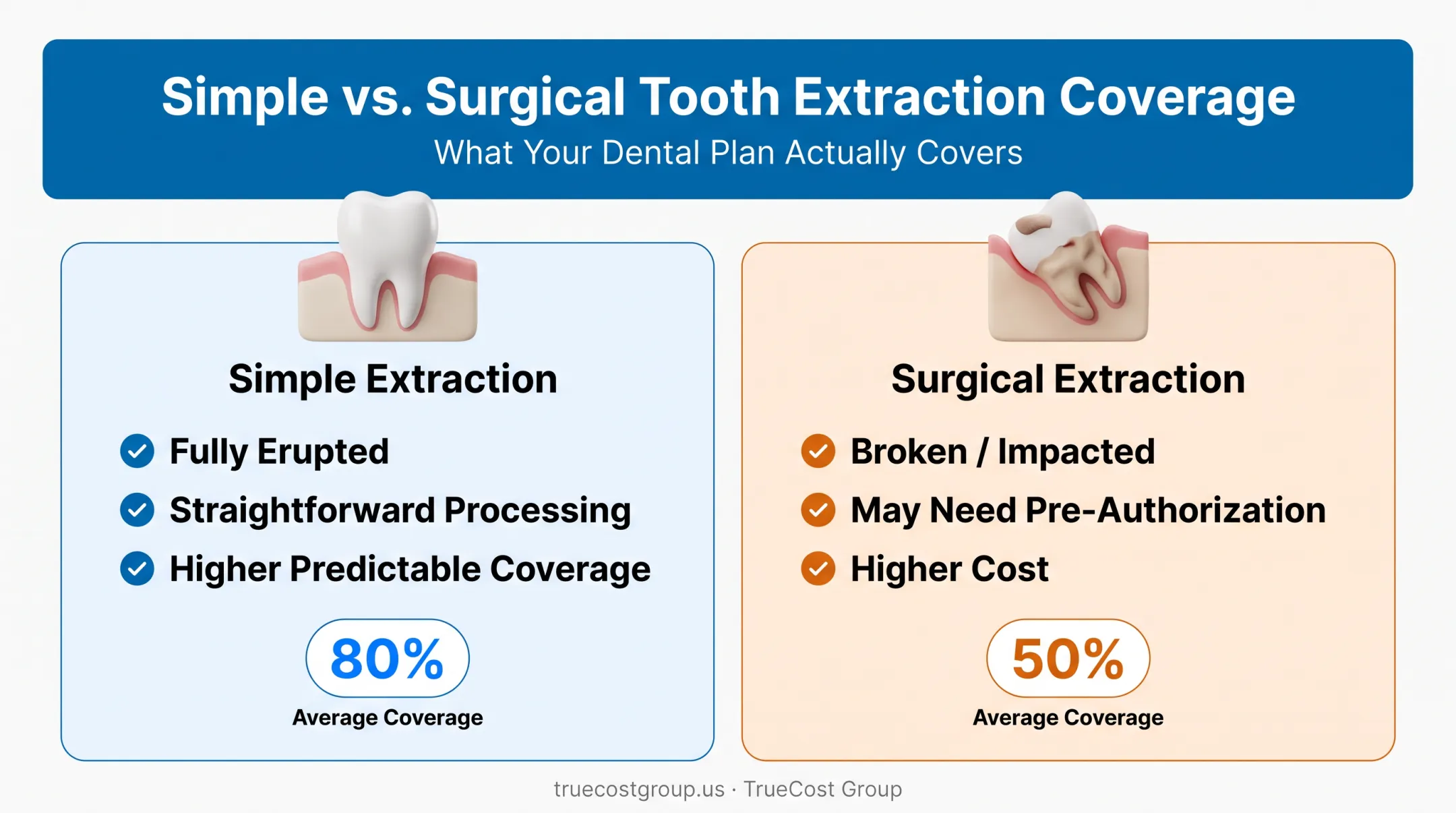 Simple vs. Surgical Tooth Extraction Coverage
What Your Dental Plan Actually Covers

Simple Extraction

Fully Erupted
Straightforward Processing
Higher Predictable Coverage

80%
Average Coverage

Surgical Extraction

Broken / Impacted
May Need Pre-Authorization
Higher Cost

50%
Average Coverage

truecostgroup.us · TrueCost Group